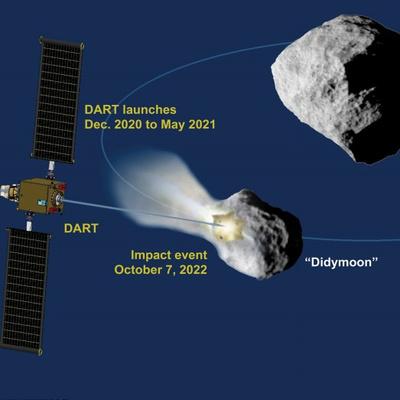 DART launches
Dec. 2020 to May 2021

DART

Impact event
October 7, 2022

“Didymoon”